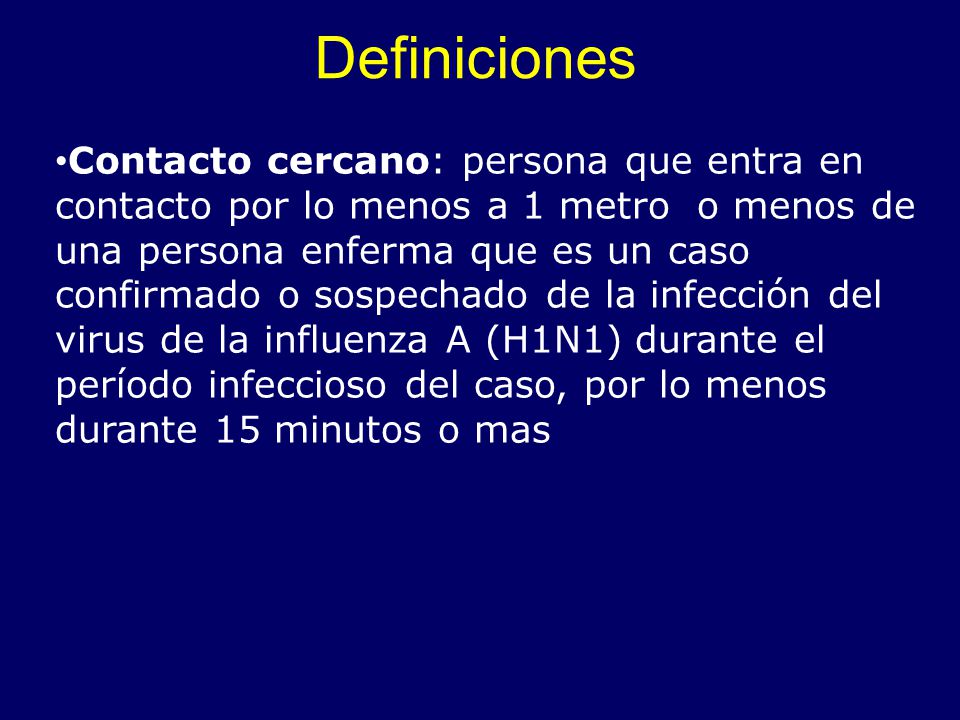 Definiciones

•Contacto cercano: persona que entra en contacto por lo menos a 1 metro o menos de una persona enferma que es un caso confirmado o sospechado de la infección del virus de la influenza A (H1N1) durante el período infeccioso del caso, por lo menos durante 15 minutos o mas